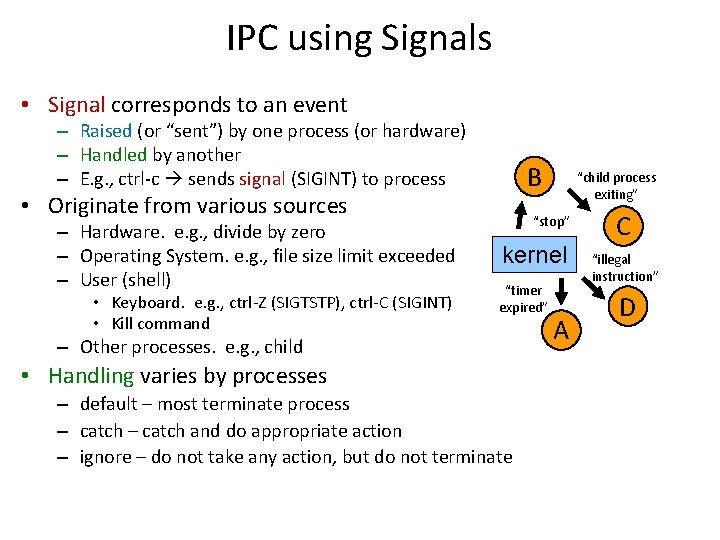 IPC using Signals

• Signal corresponds to an event
– Raised (or “sent”) by one process (or hardware)
– Handled by another
– E.g., ctrl-c → sends signal (SIGINT) to process
• Originate from various sources
– Hardware. e.g., divide by zero
– Operating System. e.g., file size limit exceeded
– User (shell)
• Keyboard. e.g., ctrl-Z (SIGTSTP), ctrl-C (SIGINT)
• Kill command
– Other processes. e.g., child
• Handling varies by processes
– default – most terminate process
– catch – catch and do appropriate action
– ignore – do not take any action, but do not terminate

B
“child process exiting”
“stop”
C
kernel
“illegal instruction”
“timer expired”
D
A